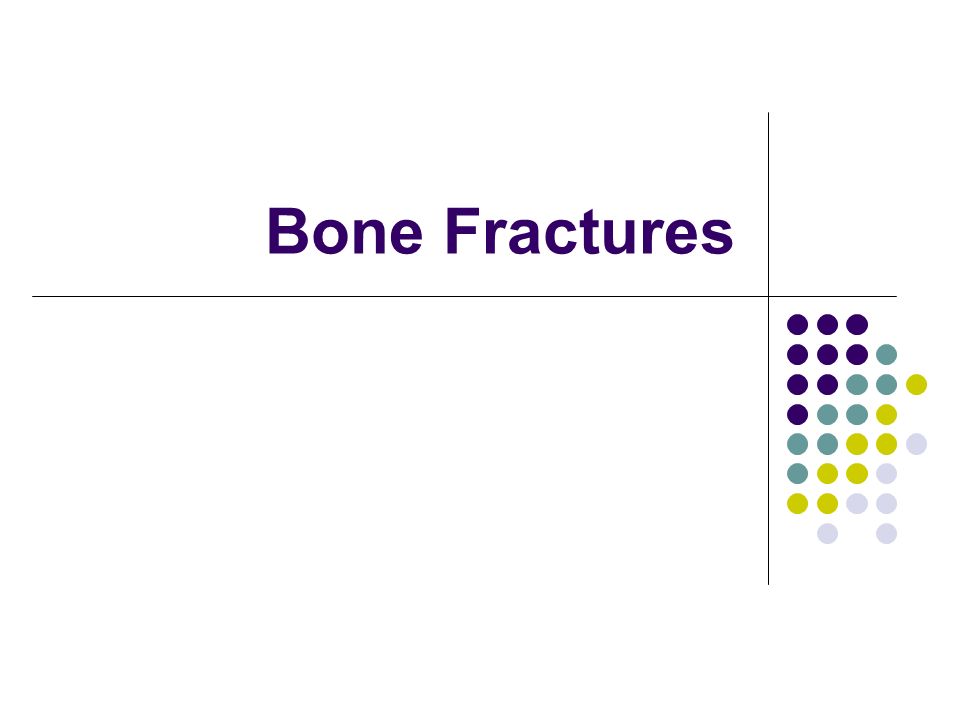 Bone Fractures